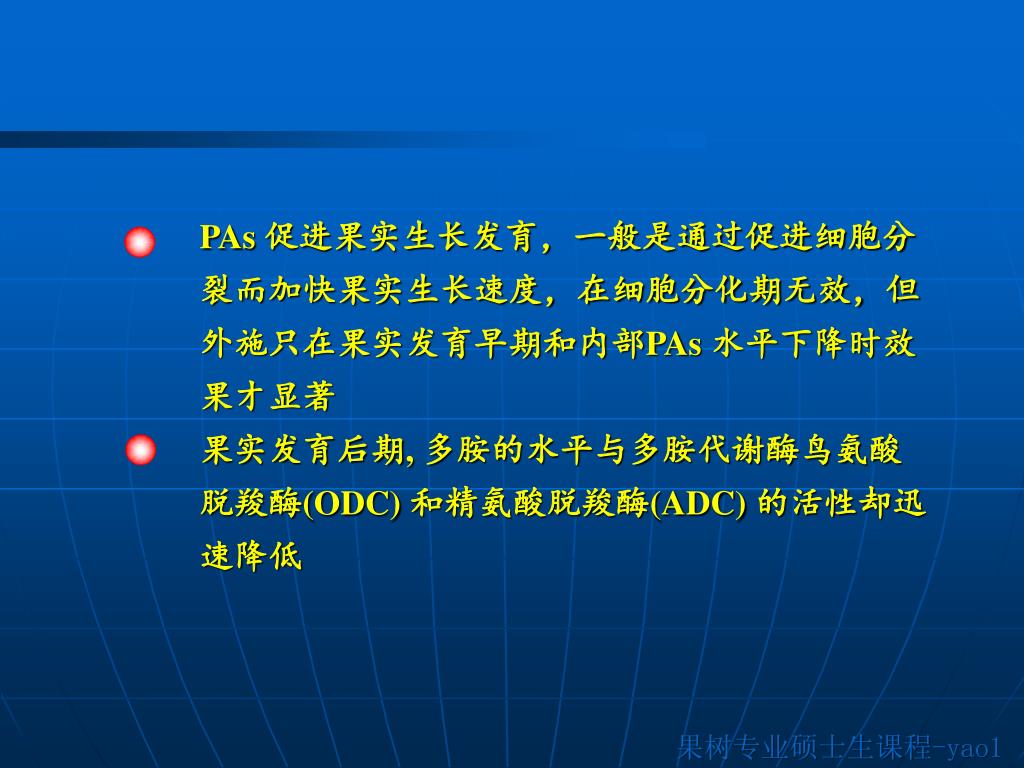 PAs 促进果实生长发育，一般是通过促进细胞分裂而加快果实生长速度，在细胞分化期无效，但外施只在果实发育早期和内部PAs 水平下降时效果才显著

果实发育后期, 多胺的水平与多胺代谢酶鸟氨酸脱羧酶(ODC) 和精氨酸脱羧酶(ADC) 的活性却迅速降低

果树专业硕士生课程-yao1